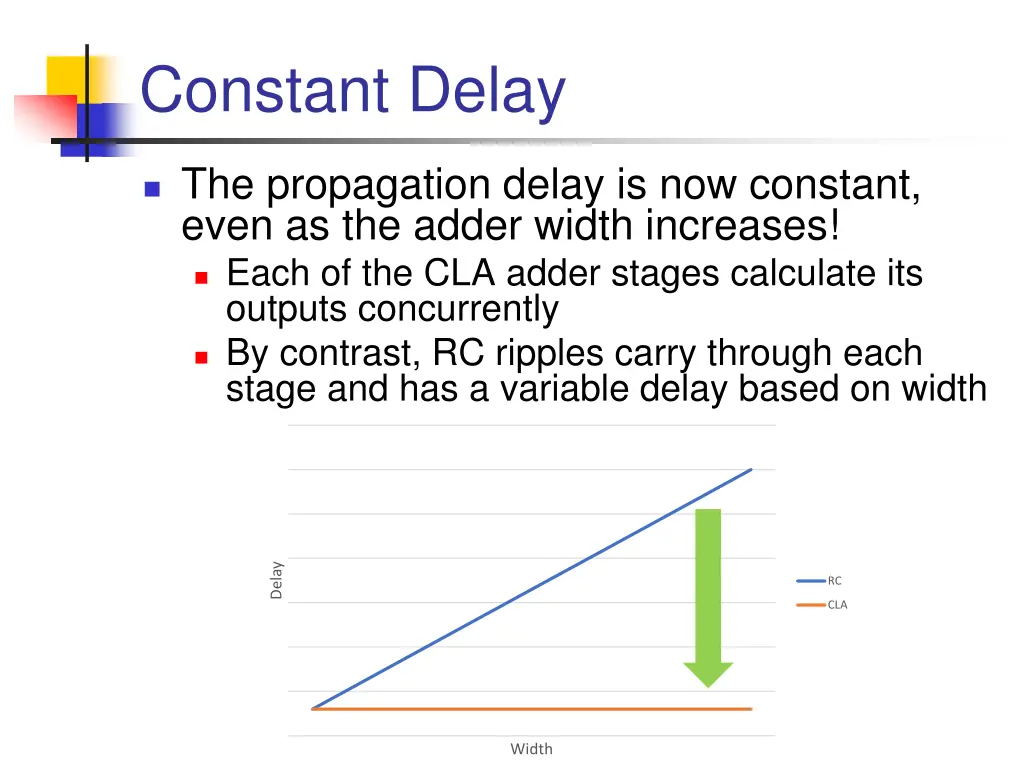 Constant Delay

The propagation delay is now constant, even as the adder width increases!

Each of the CLA adder stages calculate its outputs concurrently

By contrast, RC ripples carry through each stage and has a variable delay based on width

Delay

RC

CLA

Width